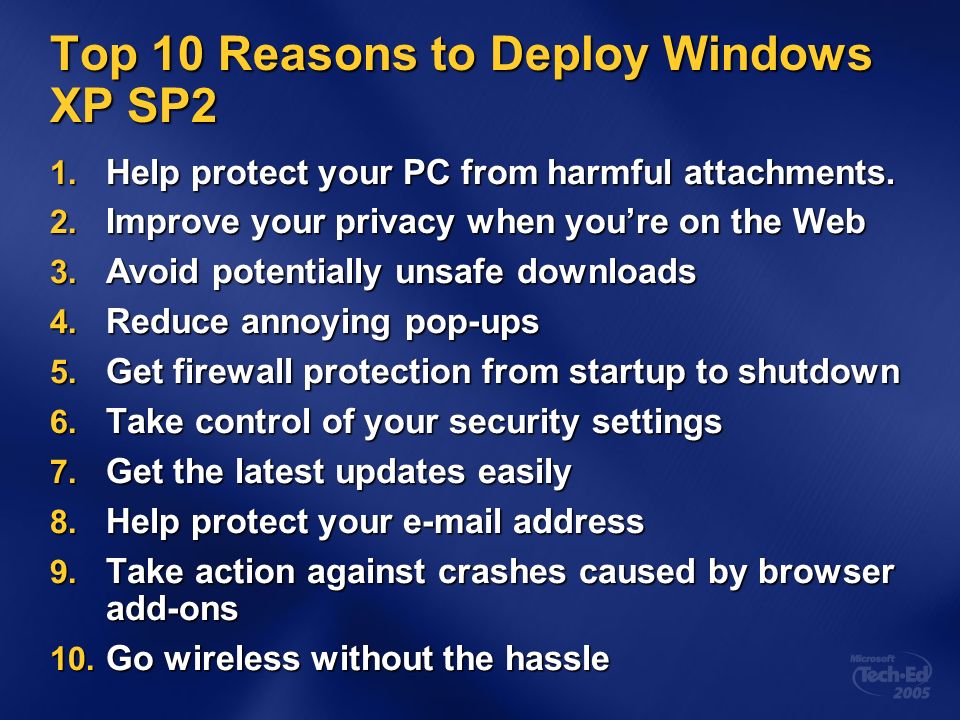 Top 10 Reasons to Deploy Windows XP SP2

1. Help protect your PC from harmful attachments.
2. Improve your privacy when you're on the Web
3. Avoid potentially unsafe downloads
4. Reduce annoying pop-ups
5. Get firewall protection from startup to shutdown
6. Take control of your security settings
7. Get the latest updates easily
8. Help protect your e-mail address
9. Take action against crashes caused by browser add-ons
10. Go wireless without the hassle

Microsoft Tech·Ed 2005